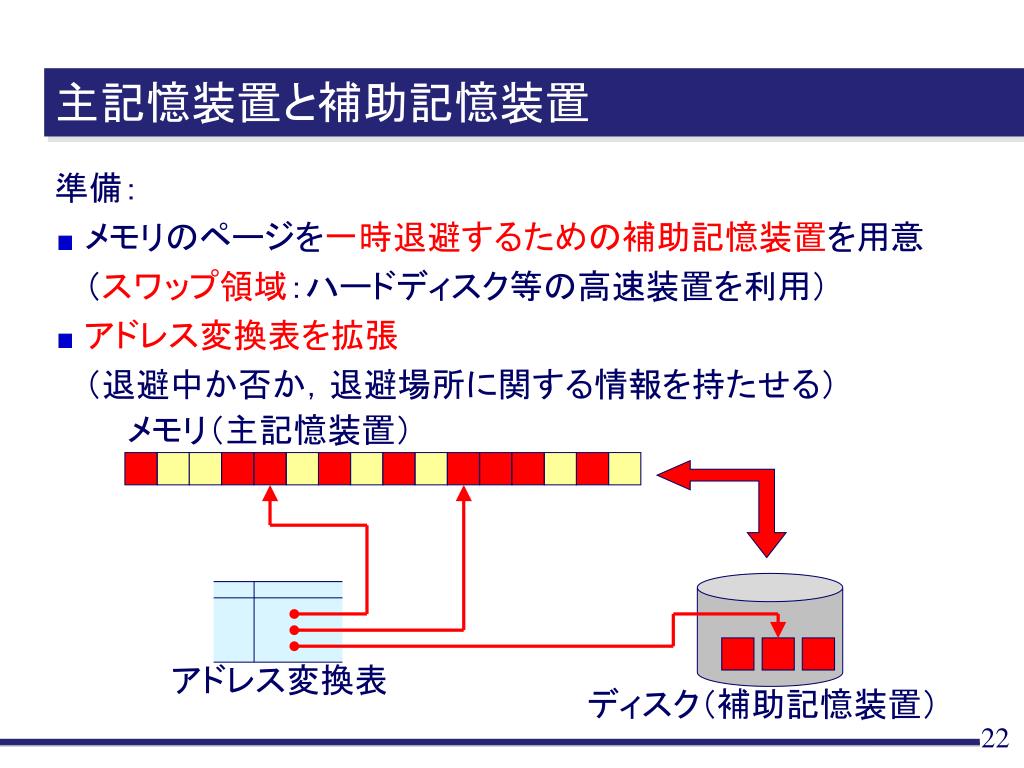 主記憶装置と補助記憶装置

準備:

■ メモリのページを一時退避するための補助記憶装置を用意
（スワップ領域:ハードディスク等の高速装置を利用）

■ アドレス変換表を拡張
（退避中か否か, 退避場所に関する情報を持たせる）

メモリ（主記憶装置）

アドレス変換表

ディスク（補助記憶装置）

22